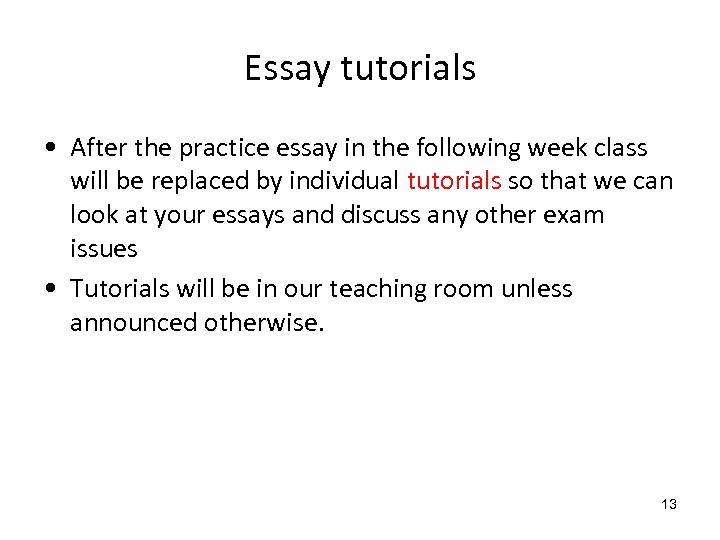 Essay tutorials

• After the practice essay in the following week class will be replaced by individual tutorials so that we can look at your essays and discuss any other exam issues

• Tutorials will be in our teaching room unless announced otherwise.

13